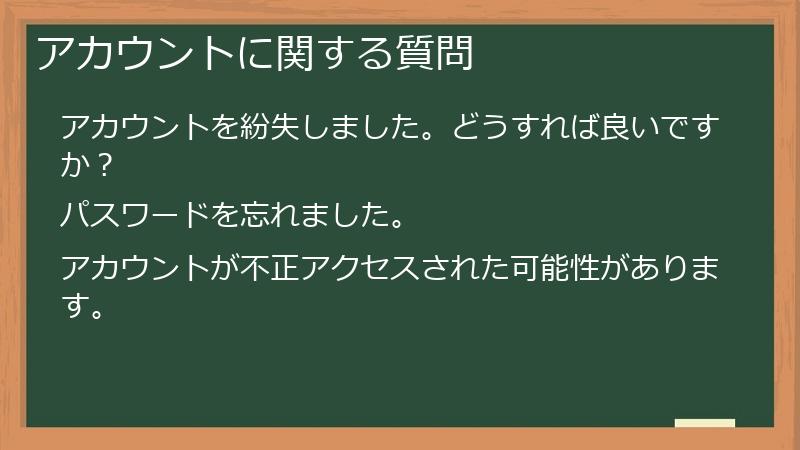 アカウントに関する質問

アカウントを紛失しました。どうすれば良いですか？

パスワードを忘れました。

アカウントが不正アクセスされた可能性があります。